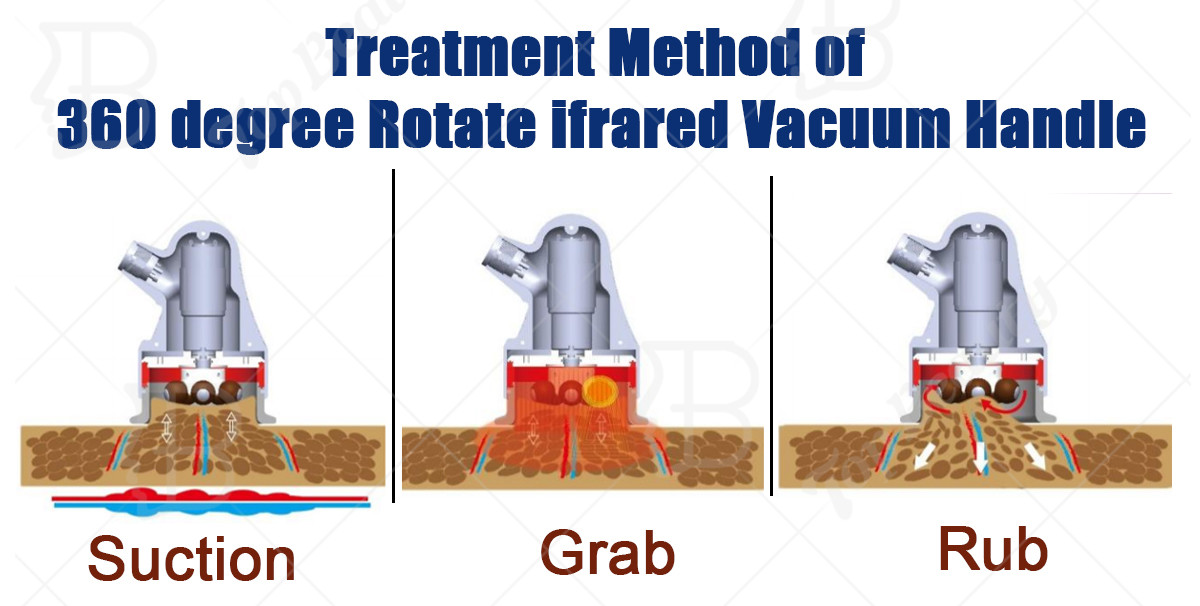 Treatment Method of
360 degree Rotate ifrared Vacuum Handle

Suction

Grab

Rub